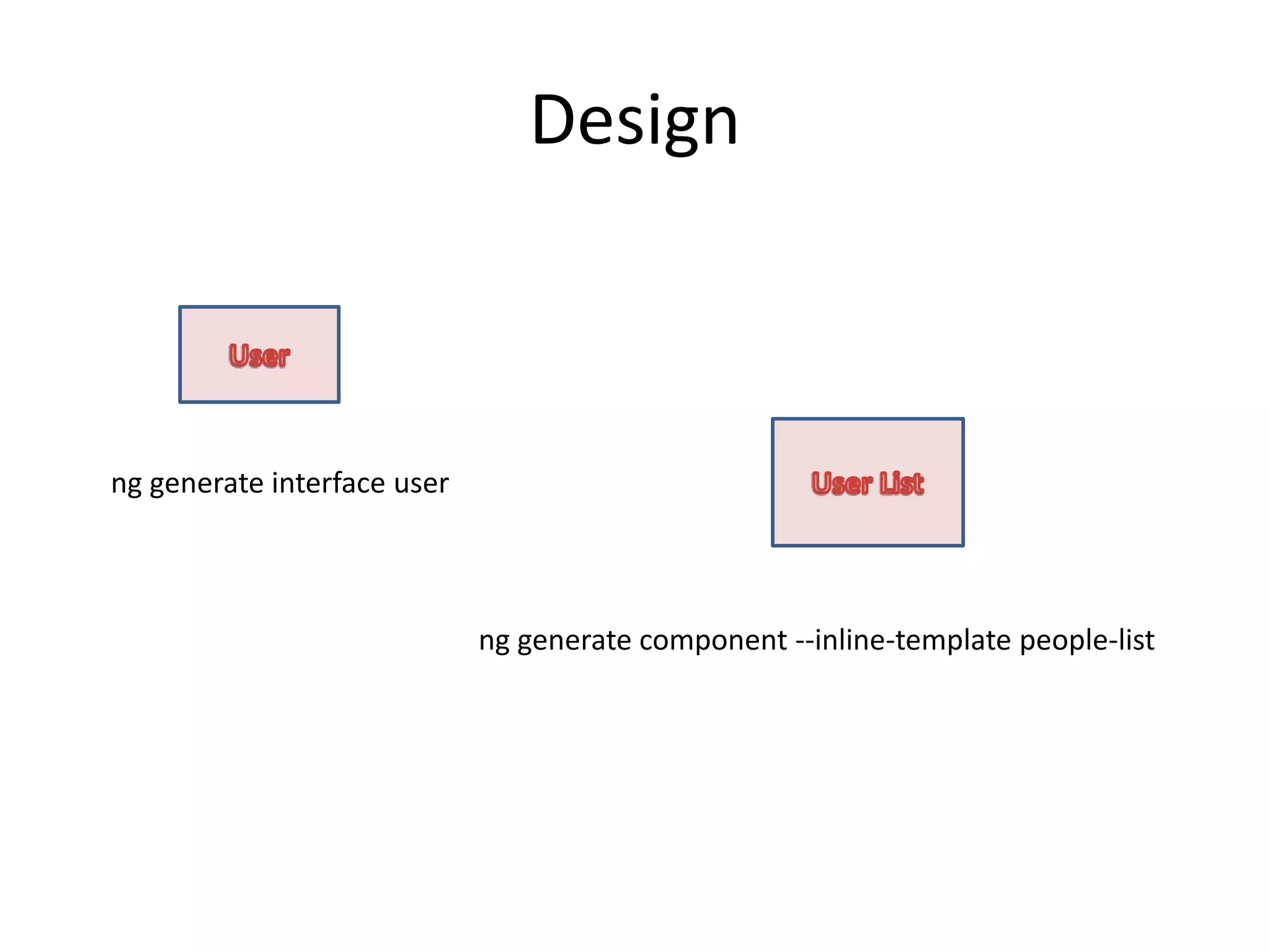 Design

User

ng generate interface user

User List

ng generate component --inline-template people-list